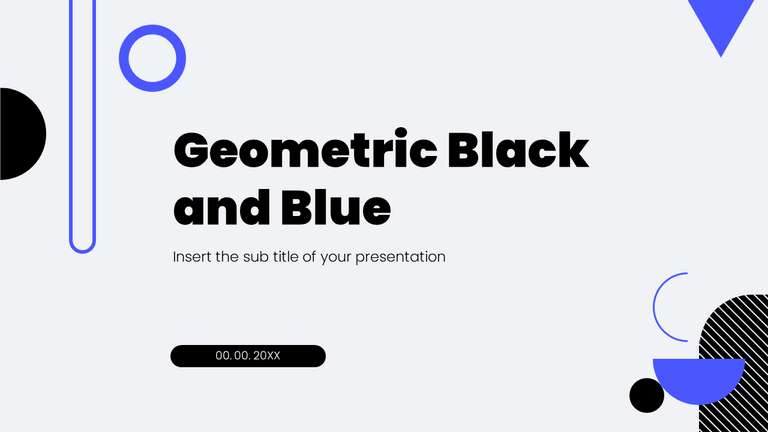 Geometric Black and Blue

Insert the sub title of your presentation

00. 00. 20XX